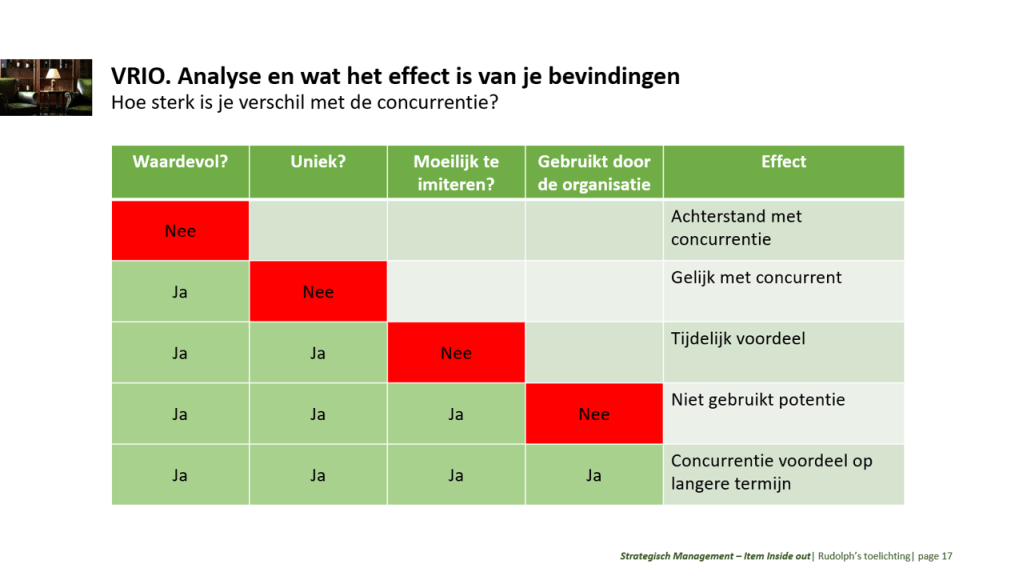 VRIO. Analyse en wat het effect is van je bevindingen
Hoe sterk is je verschil met de concurrentie?

| Waardevol? | Uniek? | Moeilijk te imiteren? | Gebruikt door de organisatie | Effect |
|---|---|---|---|---|
| Nee | | | | Achterstand met concurrentie |
| Ja | Nee | | | Gelijk met concurrent |
| Ja | Ja | Nee | | Tijdelijk voordeel |
| Ja | Ja | Ja | Nee | Niet gebruikt potentie |
| Ja | Ja | Ja | Ja | Concurrentie voordeel op langere termijn |

Strategisch Management – Item Inside out| Rudolph's toelichting| page 17